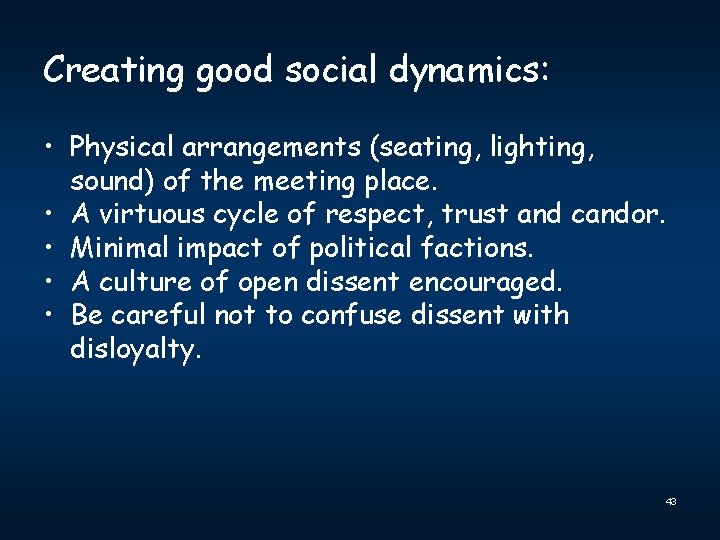 Creating good social dynamics:

• Physical arrangements (seating, lighting, sound) of the meeting place.
• A virtuous cycle of respect, trust and candor.
• Minimal impact of political factions.
• A culture of open dissent encouraged.
• Be careful not to confuse dissent with disloyalty.

43